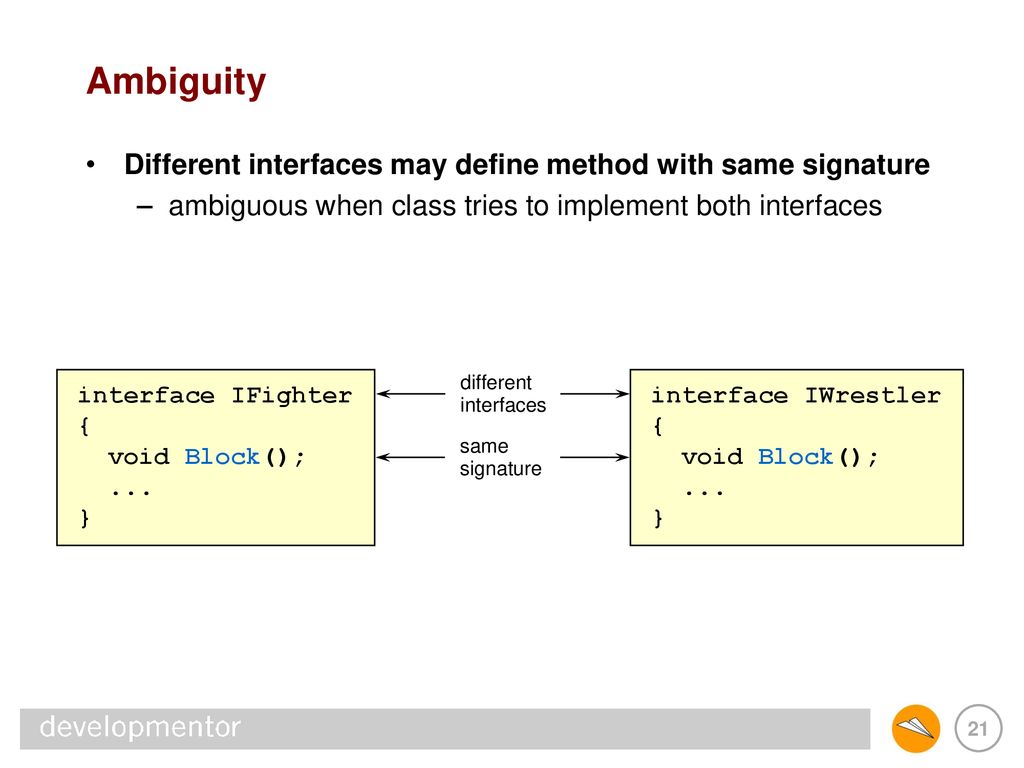 Ambiguity

• Different interfaces may define method with same signature
  – ambiguous when class tries to implement both interfaces

interface IFighter
{
  void Block();
  ...
}

different interfaces

same signature

interface IWrestler
{
  void Block();
  ...
}

developmentor

21